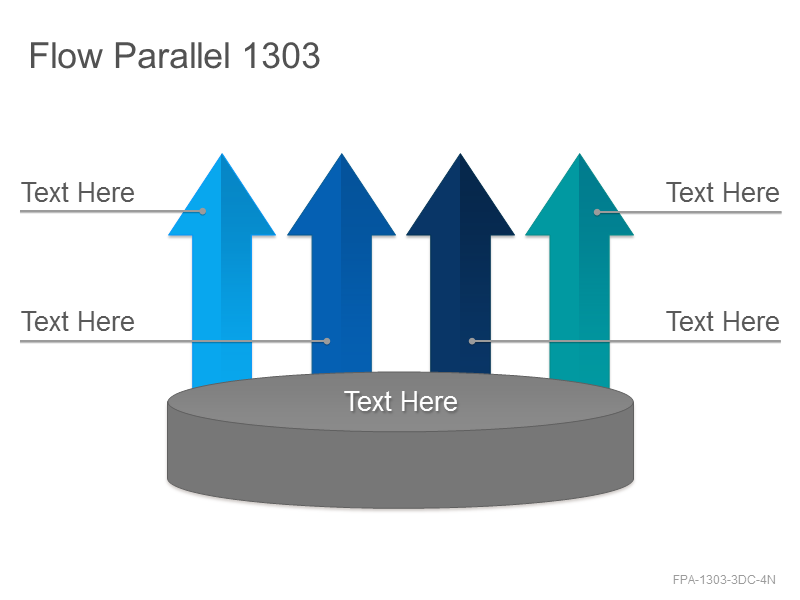 Flow Parallel 1303

Text Here

Text Here

Text Here

Text Here

Text Here

FPA-1303-3DC-4N